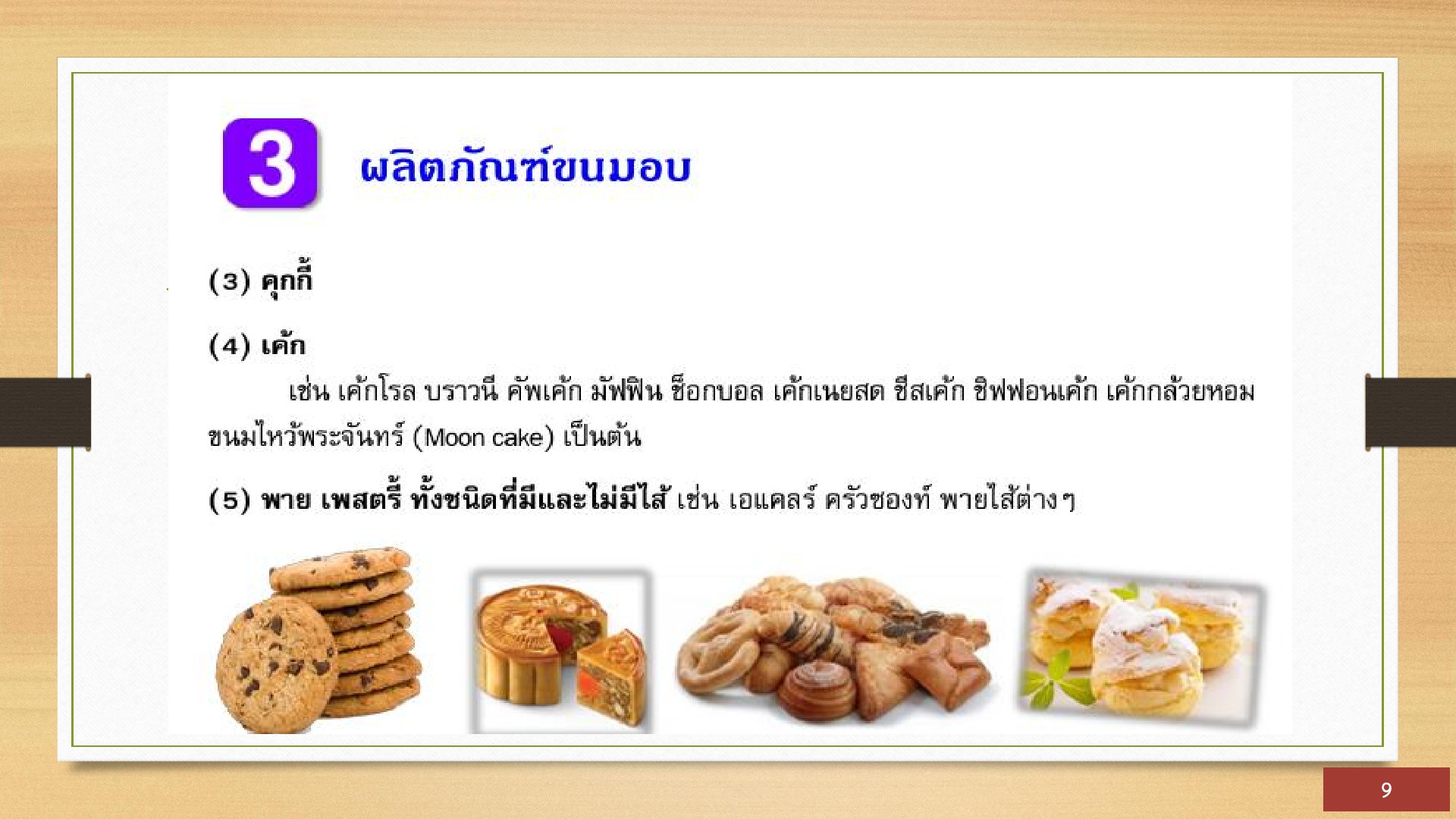 3 ผลิตภัณฑ์ขนมอบ

(3) คุกกี้

(4) เค้ก

เช่น เค้กโรล บราวนี คัพเค้ก มัฟฟิน ช็อกบอล เค้กเนยสด ชีสเค้ก ชิฟฟอนเค้ก เค้กกล้วยหอม ขนมไหว้พระจันทร์ (Moon cake) เป็นต้น

(5) พาย เพสตรี้ ทั้งชนิดที่มีและไม่มีไส้ เช่น เอแคลร์ ครัวซองท์ พายไส้ต่างๆ

9